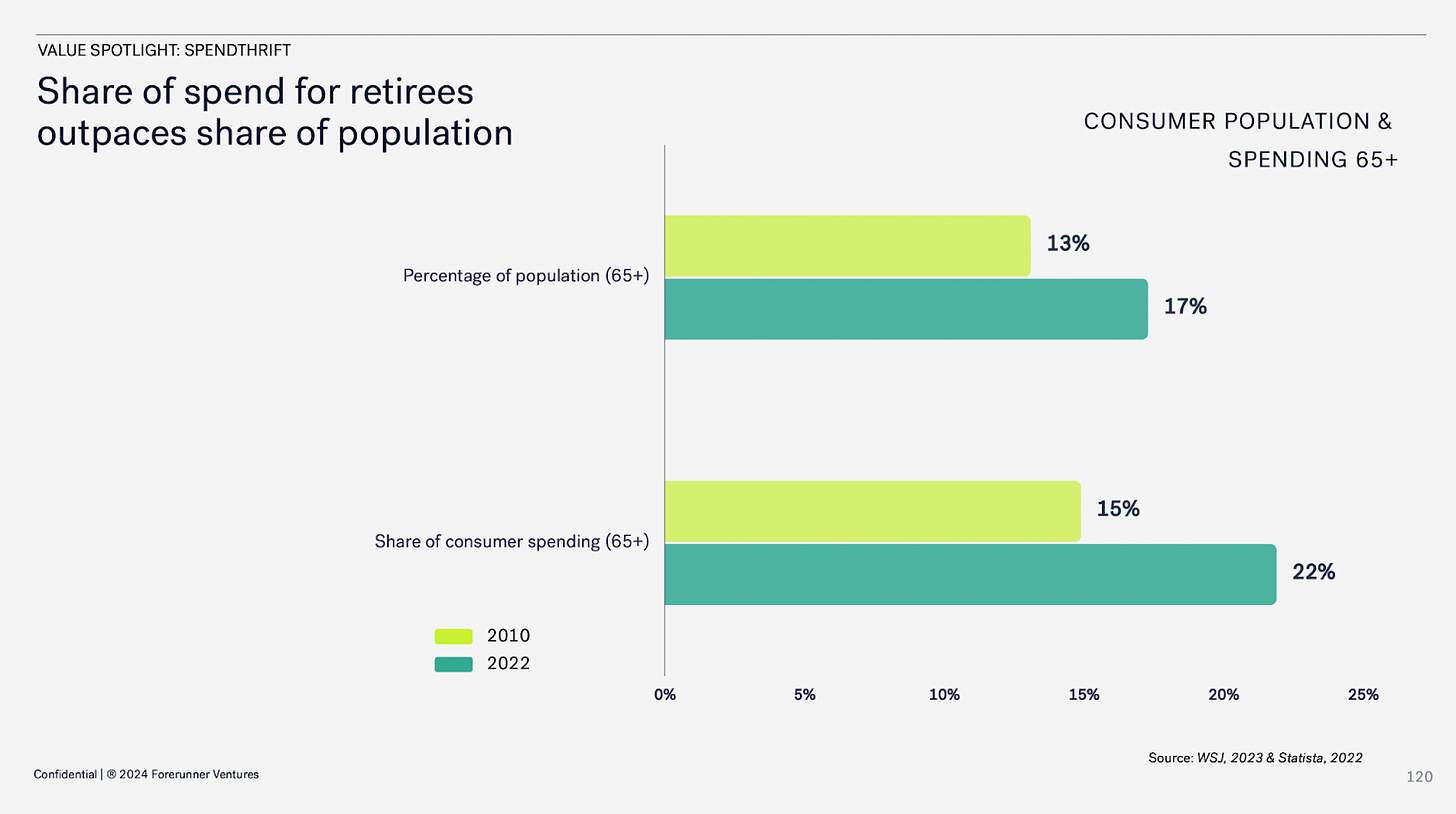 VALUE SPOTLIGHT: SPENDTHRIFT

Share of spend for retirees outpaces share of population

CONSUMER POPULATION & SPENDING 65+

Percentage of population (65+)

13%

17%

Share of consumer spending (65+)

15%

22%

2010

2022

0%
5%
10%
15%
20%
25%

Source: WSJ, 2023 & Statista, 2022

Confidential | ® 2024 Forerunner Ventures

120